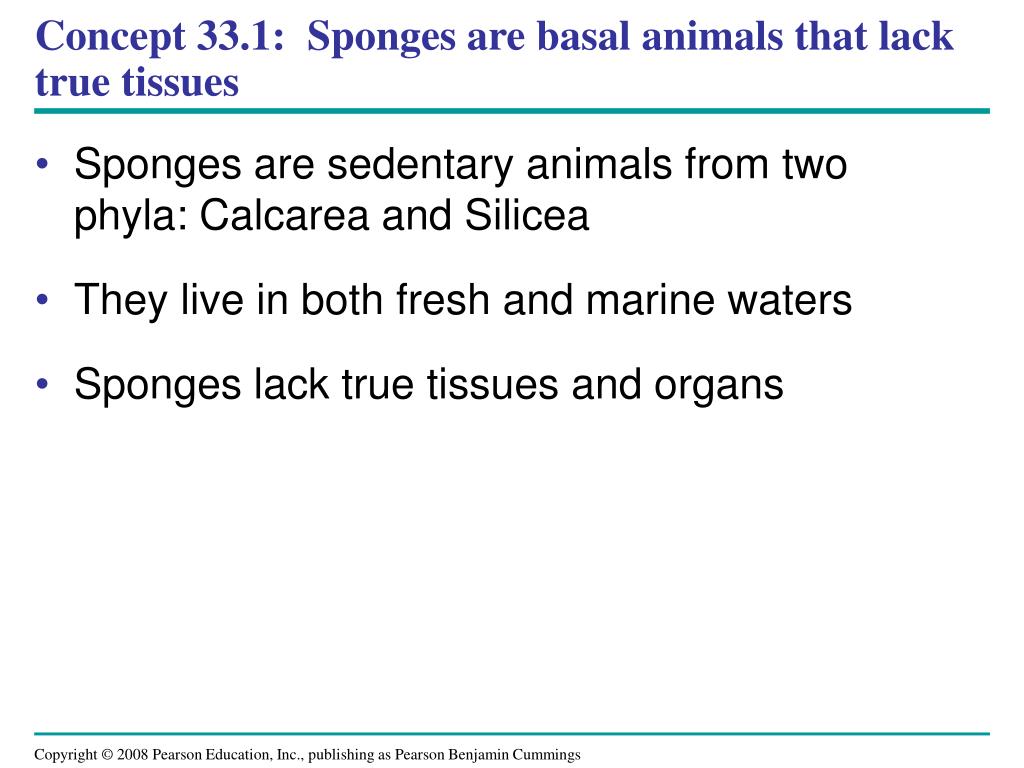 Concept 33.1: Sponges are basal animals that lack true tissues

• Sponges are sedentary animals from two phyla: Calcarea and Silicea

• They live in both fresh and marine waters

• Sponges lack true tissues and organs

Copyright © 2008 Pearson Education, Inc., publishing as Pearson Benjamin Cummings